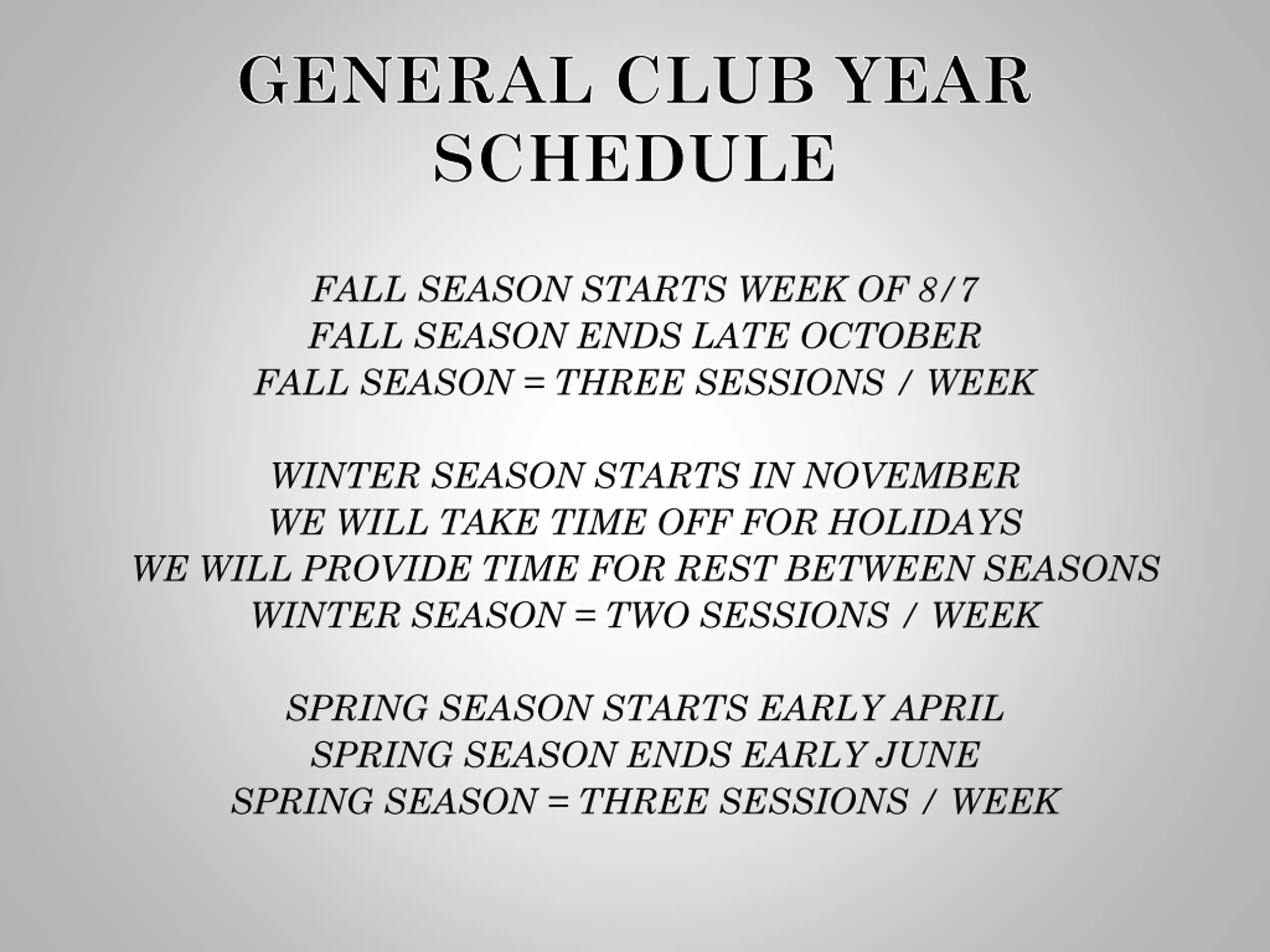 GENERAL CLUB YEAR SCHEDULE

FALL SEASON STARTS WEEK OF 8/7
FALL SEASON ENDS LATE OCTOBER
FALL SEASON = THREE SESSIONS / WEEK

WINTER SEASON STARTS IN NOVEMBER
WE WILL TAKE TIME OFF FOR HOLIDAYS
WE WILL PROVIDE TIME FOR REST BETWEEN SEASONS
WINTER SEASON = TWO SESSIONS / WEEK

SPRING SEASON STARTS EARLY APRIL
SPRING SEASON ENDS EARLY JUNE
SPRING SEASON = THREE SESSIONS / WEEK